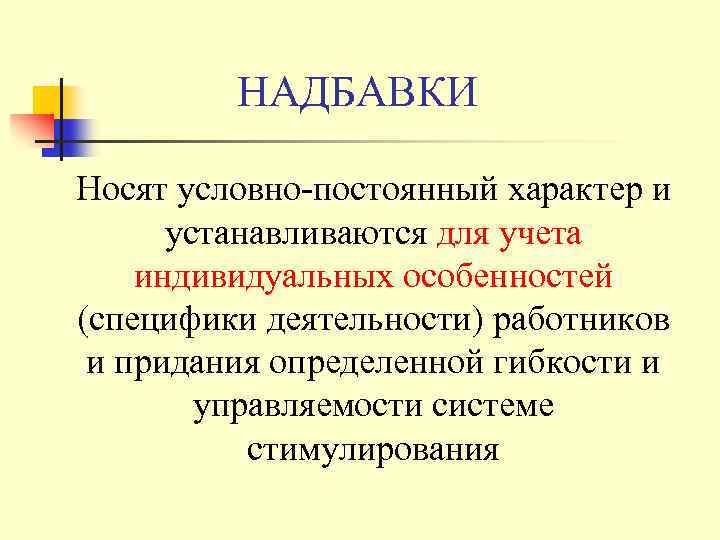 НАДБАВКИ

Носят условно-постоянный характер и устанавливаются для учета индивидуальных особенностей (специфики деятельности) работников и придания определенной гибкости и управляемости системе стимулирования